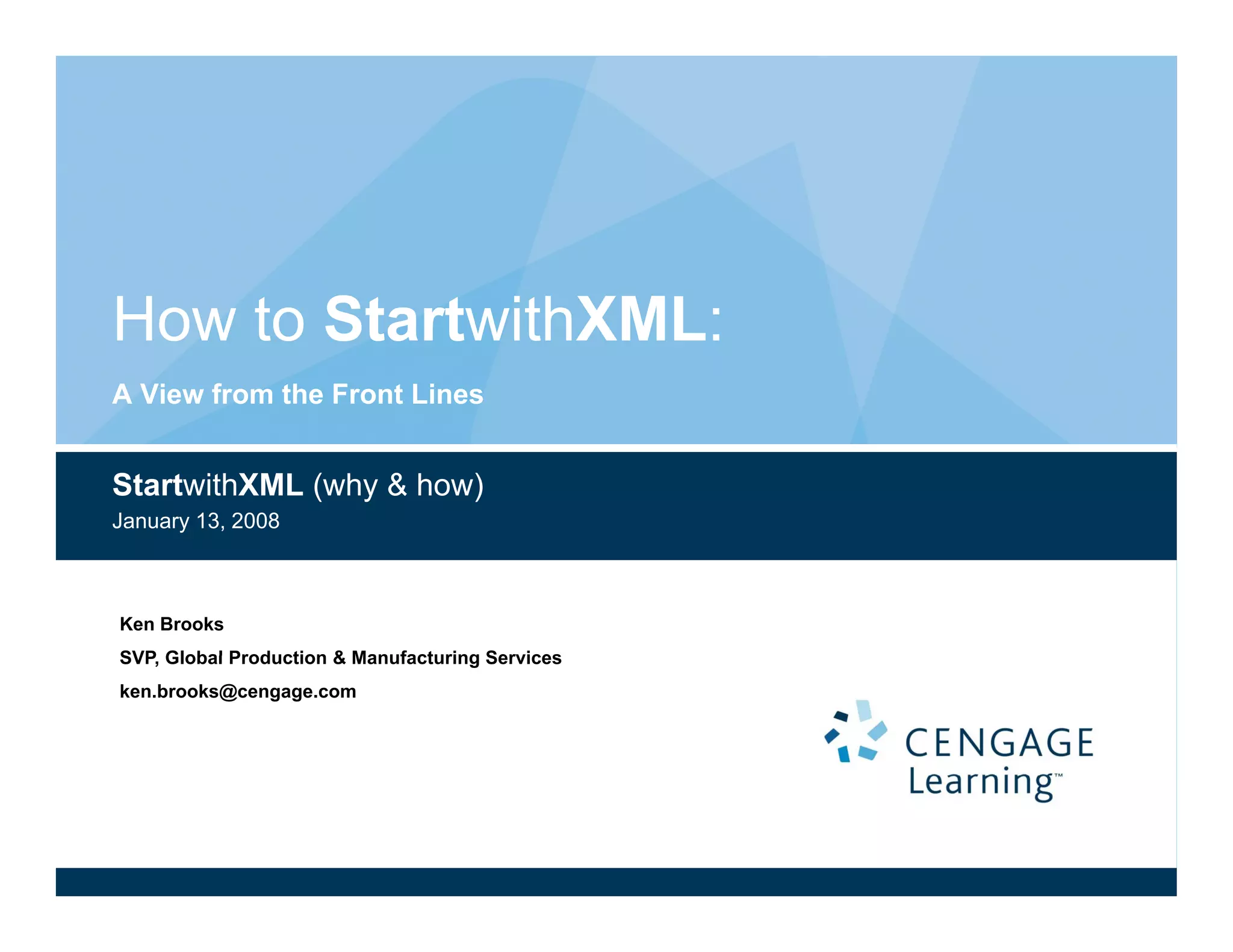 How to StartwithXML:

A View from the Front Lines

StartwithXML (why & how)
January 13, 2008

Ken Brooks

SVP, Global Production & Manufacturing Services

ken.brooks@cengage.com

CENGAGE Learning™